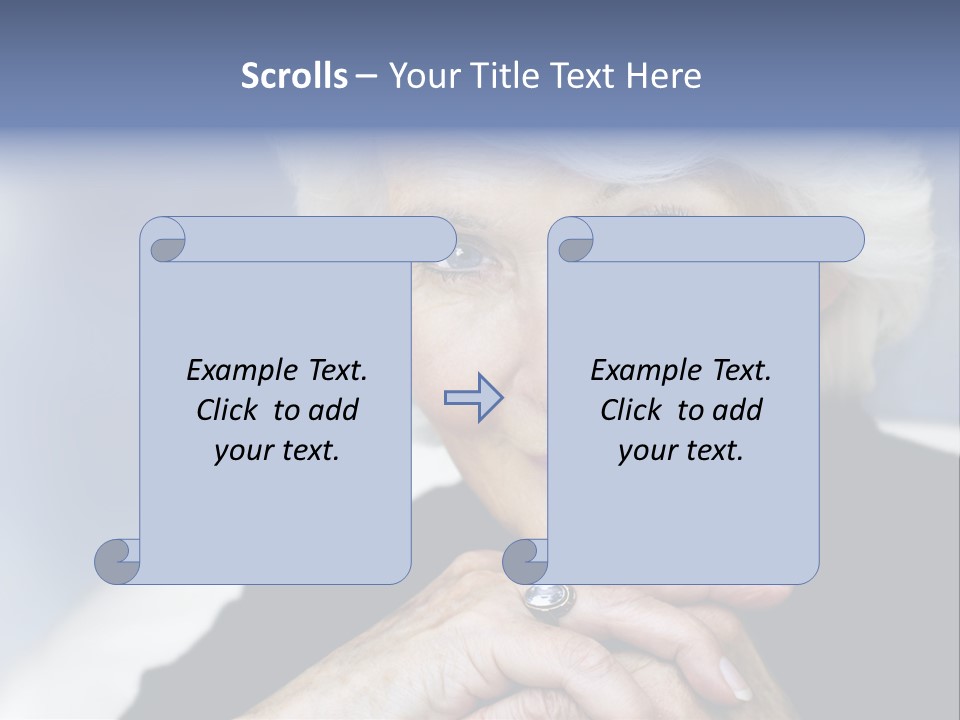 Scrolls – Your Title Text Here

Example Text. Click to add your text.

Example Text. Click to add your text.